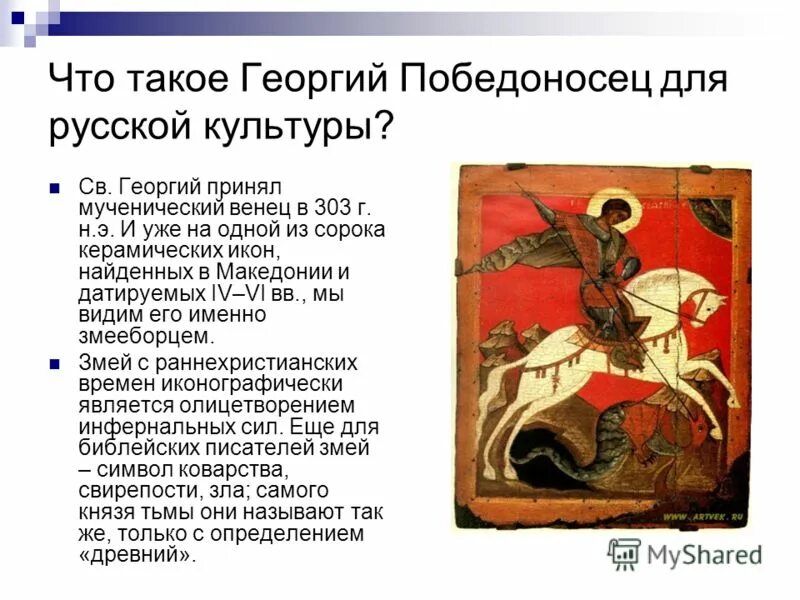 Что такое Георгий Победоносец для русской культуры?

Св. Георгий принял мученический венец в 303 г. н.э. И уже на одной из сорока керамических икон, найденных в Македонии и датируемых IV–VI вв., мы видим его именно змееборцем.

Змей с раннехристианских времен иконографически является олицетворением инфернальных сил. Еще для библейских писателей змей – символ коварства, свирепости, зла; самого князя тьмы они называют так же, только с определением «древний».

WWW.ARTVEK.RU

MyShared